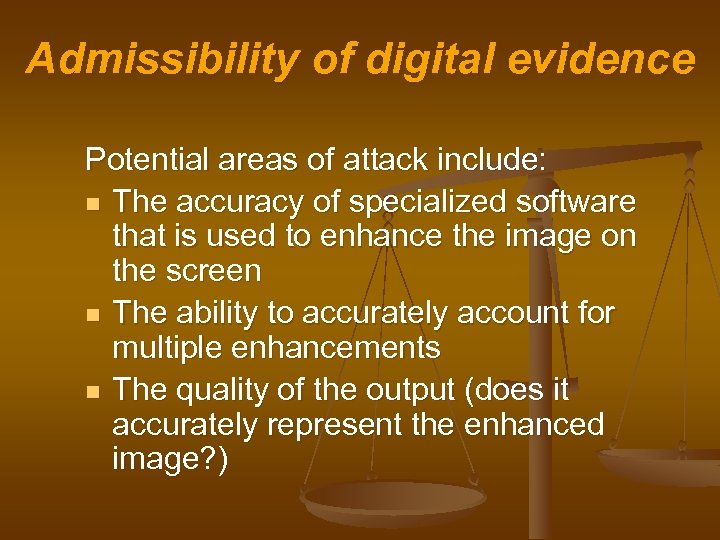 Admissibility of digital evidence

Potential areas of attack include:

- The accuracy of specialized software that is used to enhance the image on the screen
- The ability to accurately account for multiple enhancements
- The quality of the output (does it accurately represent the enhanced image?)